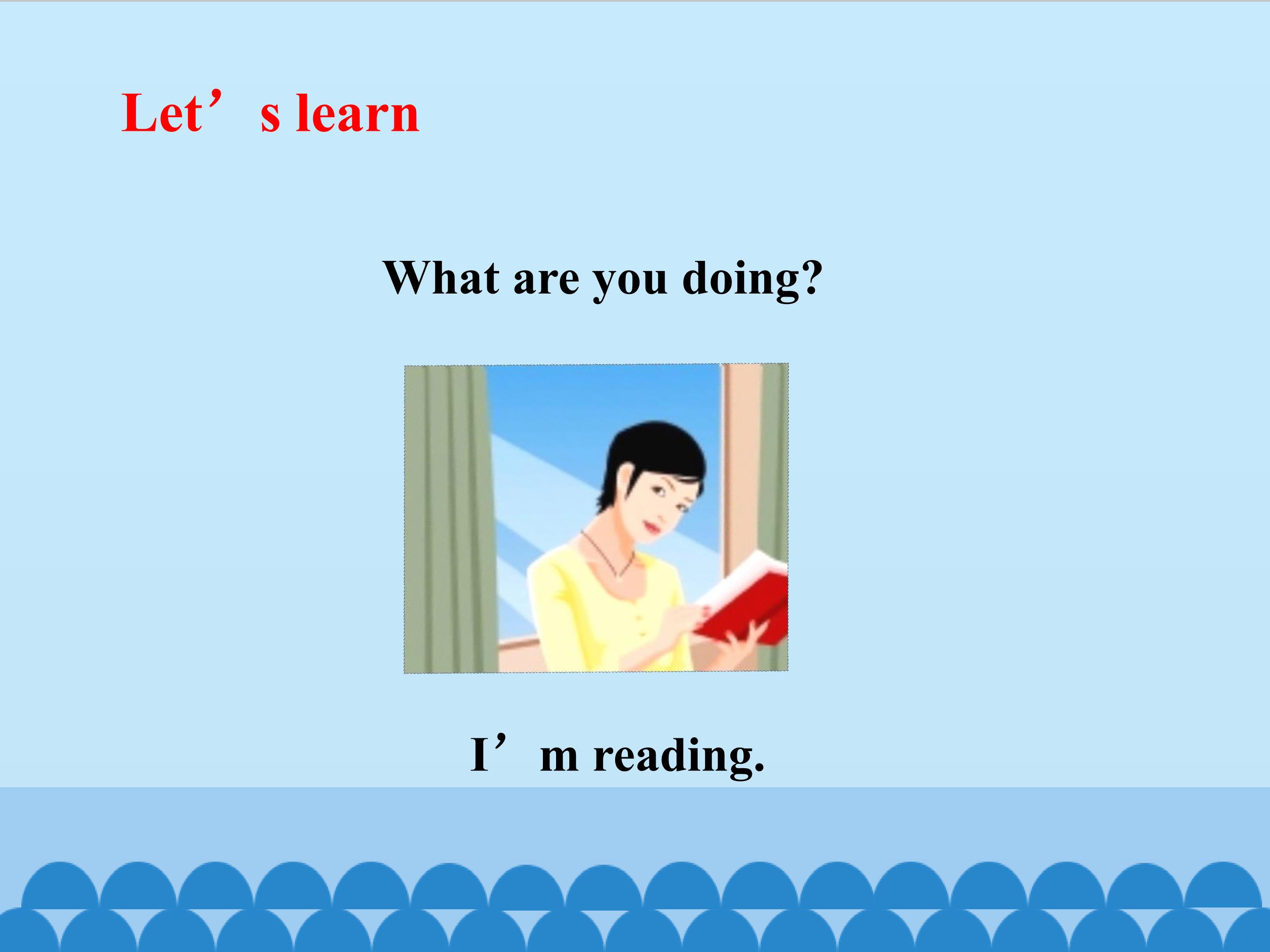 Let’s learn

What are you doing?

I’m reading.